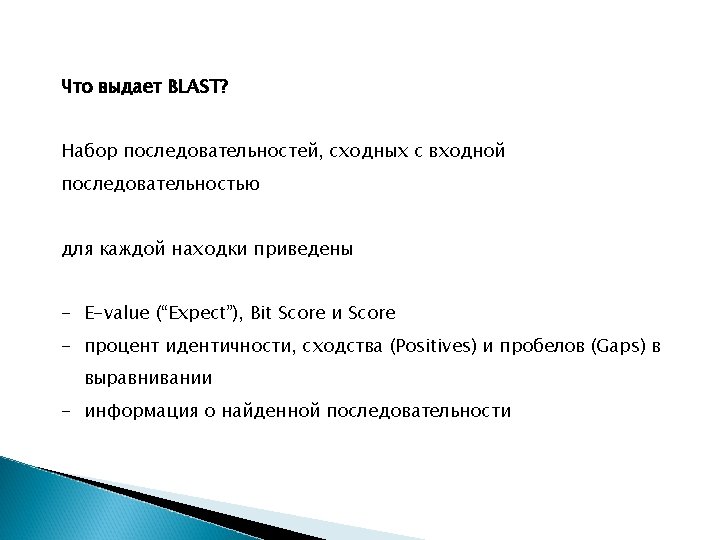 Что выдает BLAST?

Набор последовательностей, сходных с входной последовательностью

для каждой находки приведены

- E-value (“Expect”), Bit Score и Score
- процент идентичности, сходства (Positives) и пробелов (Gaps) в выравнивании
- информация о найденной последовательности